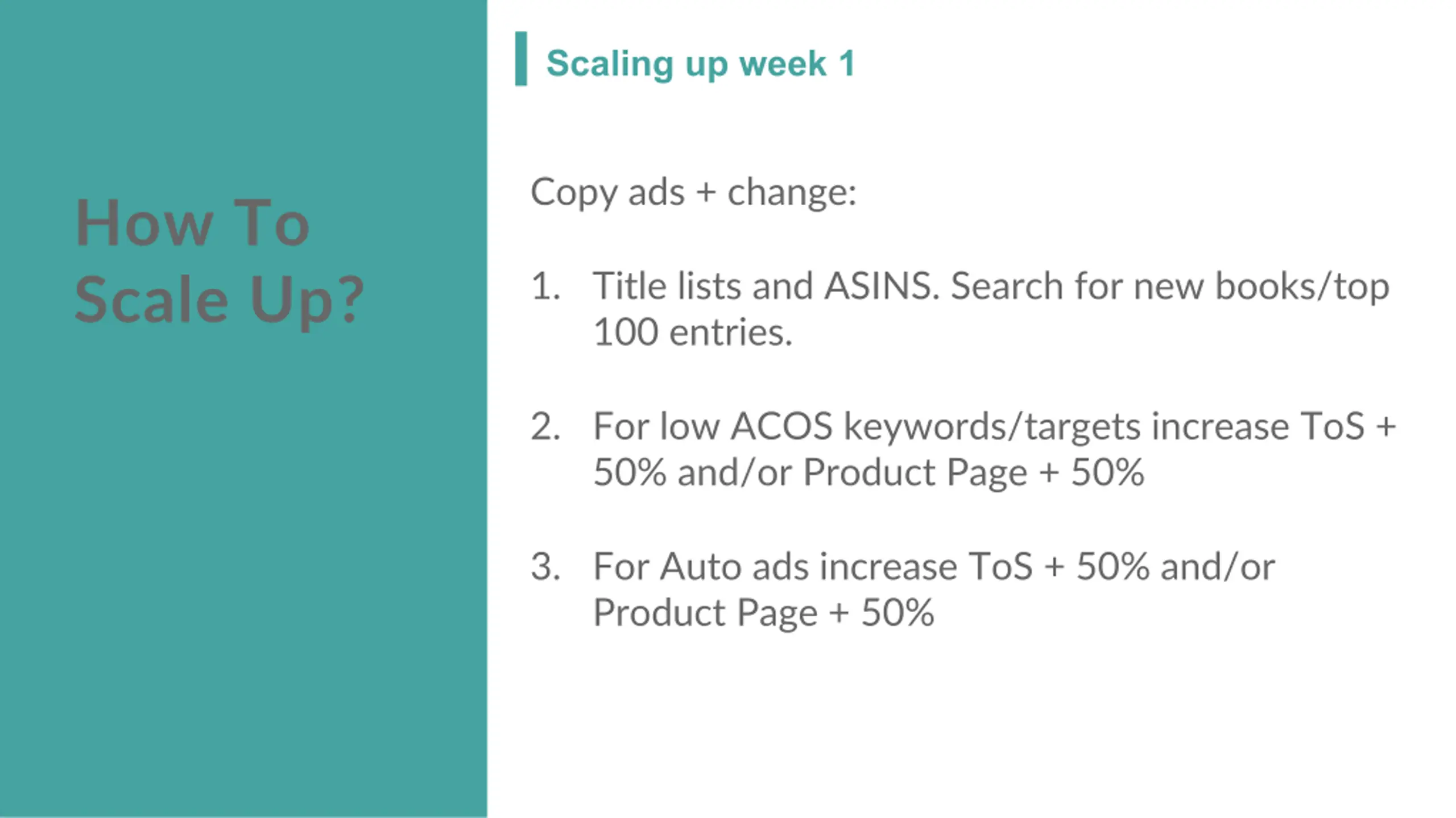 How To Scale Up?

Scaling up week 1

Copy ads + change:

1. Title lists and ASINS. Search for new books/top 100 entries.

2. For low ACOS keywords/targets increase ToS + 50% and/or Product Page + 50%

3. For Auto ads increase ToS + 50% and/or Product Page + 50%